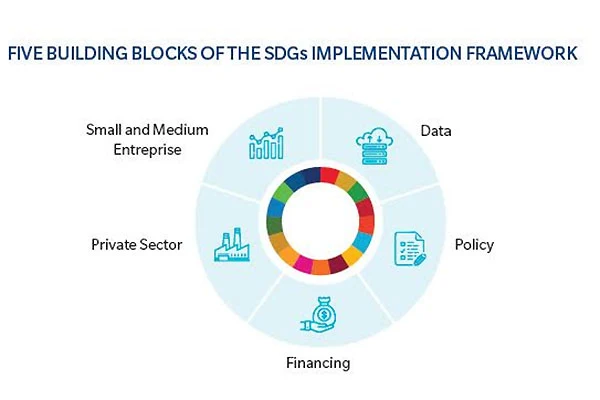 FIVE BUILDING BLOCKS OF THE SDGs IMPLEMENTATION FRAMEWORK

Small and Medium Entreprise

Data

Private Sector

Policy

Financing